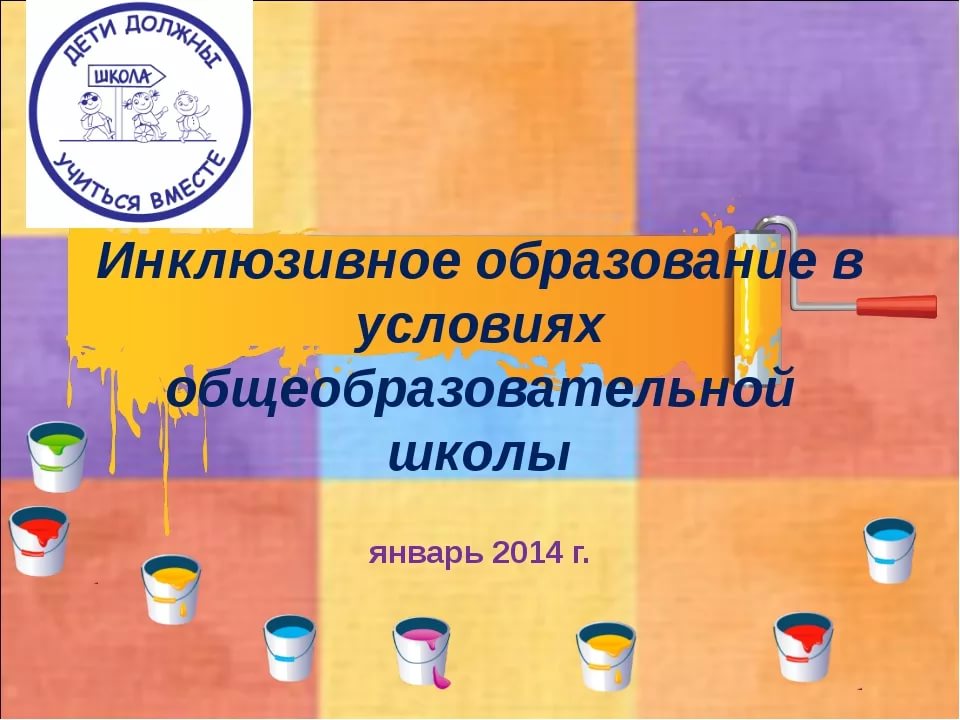 ДЕТИ ДОЛЖНЫ
ШКОЛА
УЧИТЬСЯ ВМЕСТЕ

Инклюзивное образование в условиях общеобразовательной школы

январь 2014 г.